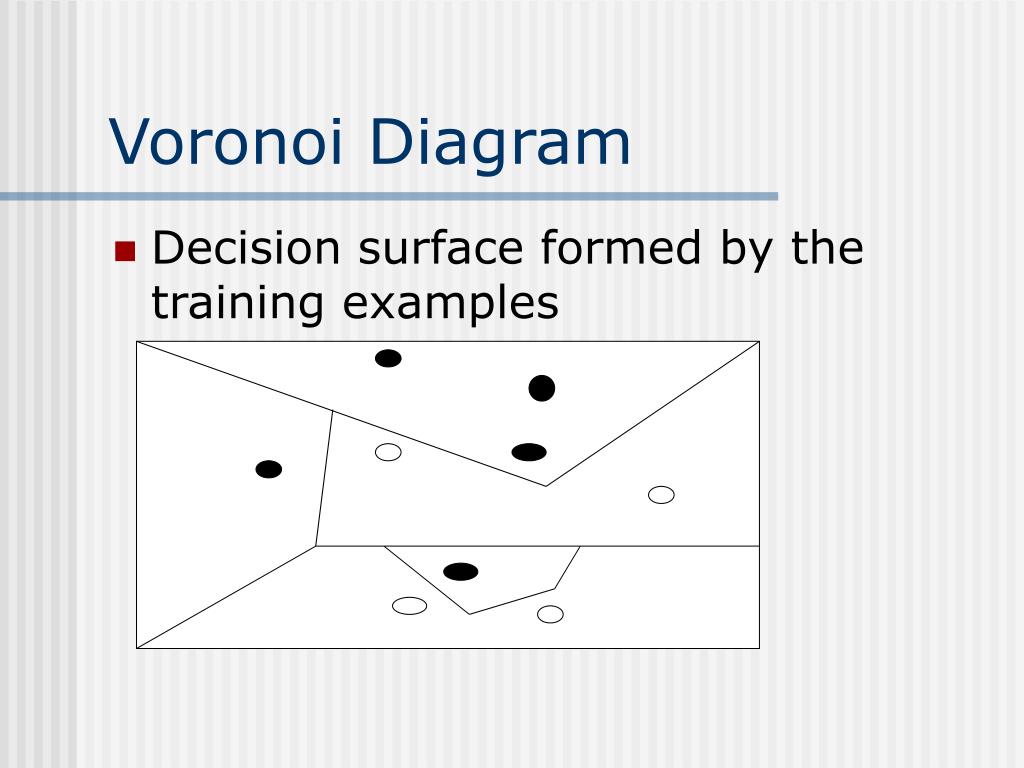 Voronoi Diagram

Decision surface formed by the training examples